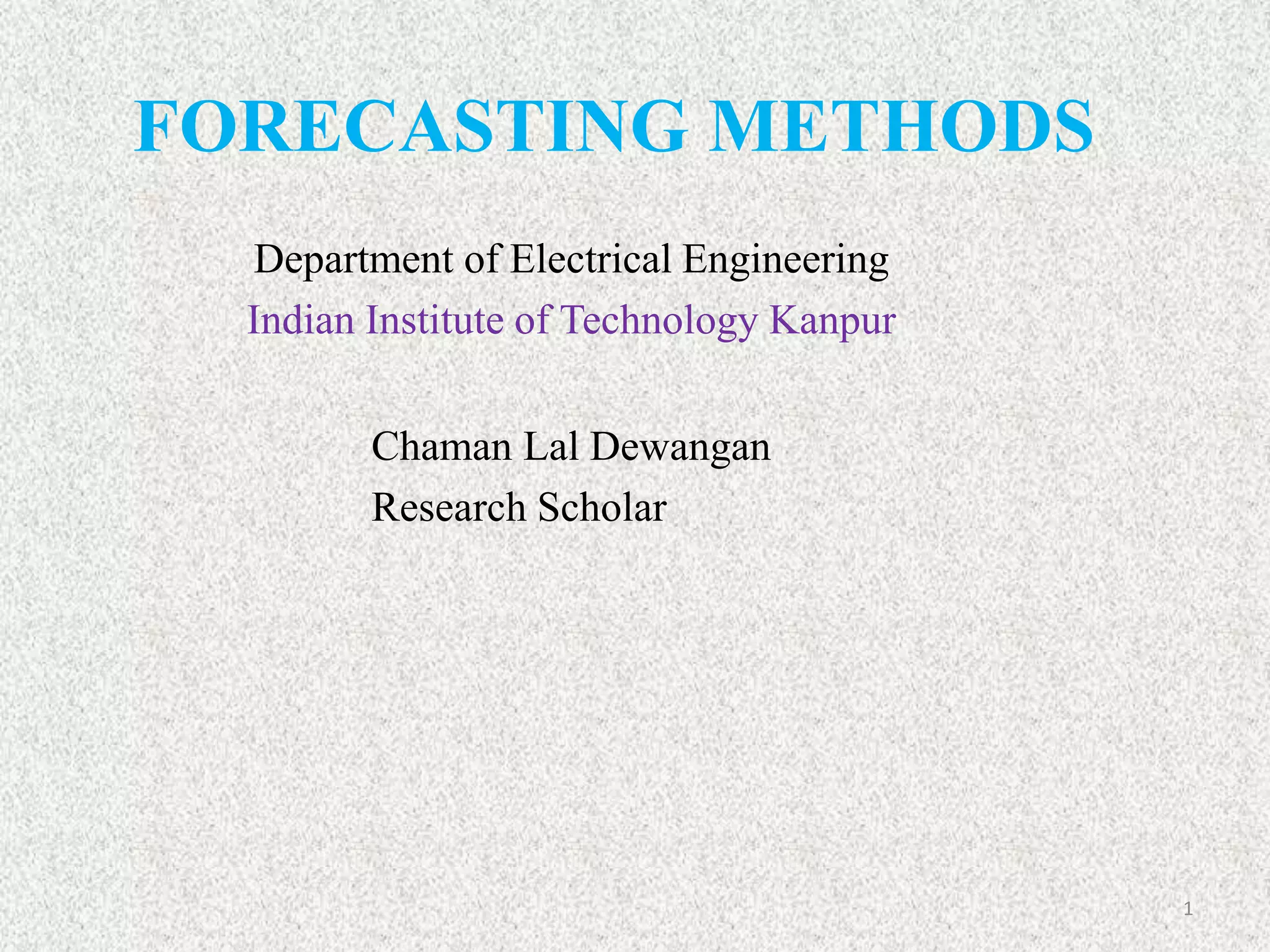 FORECASTING METHODS

Department of Electrical Engineering
Indian Institute of Technology Kanpur

Chaman Lal Dewangan
Research Scholar

1